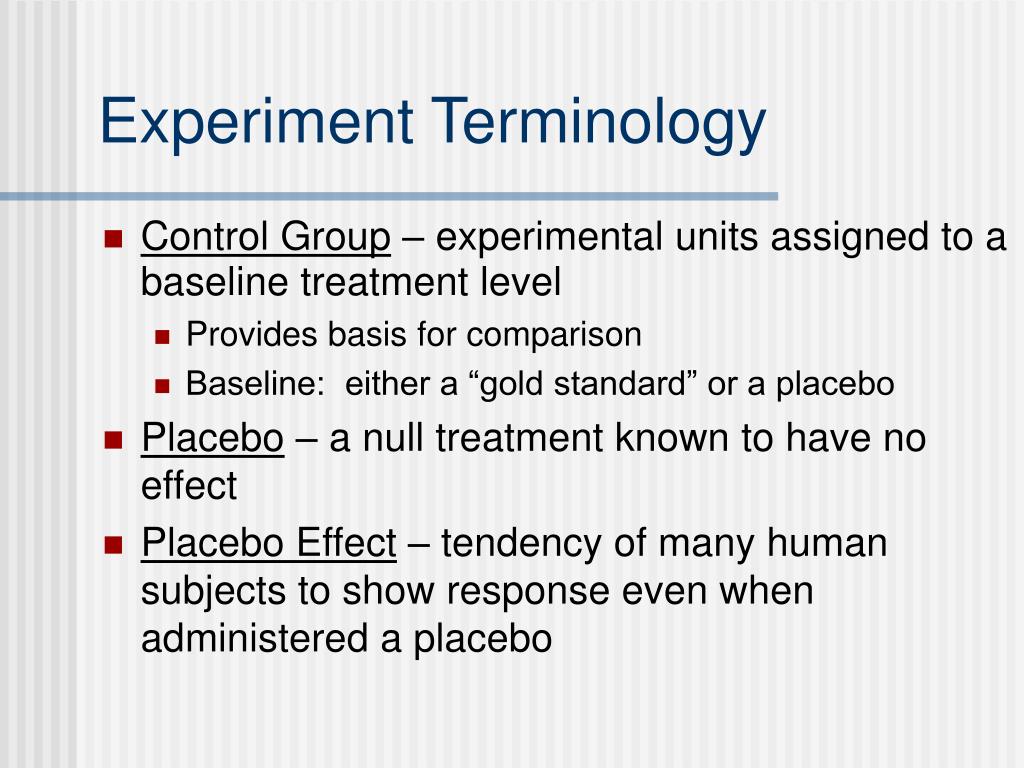 Experiment Terminology

- Control Group – experimental units assigned to a baseline treatment level
  - Provides basis for comparison
  - Baseline:  either a “gold standard” or a placebo
- Placebo – a null treatment known to have no effect
- Placebo Effect – tendency of many human subjects to show response even when administered a placebo